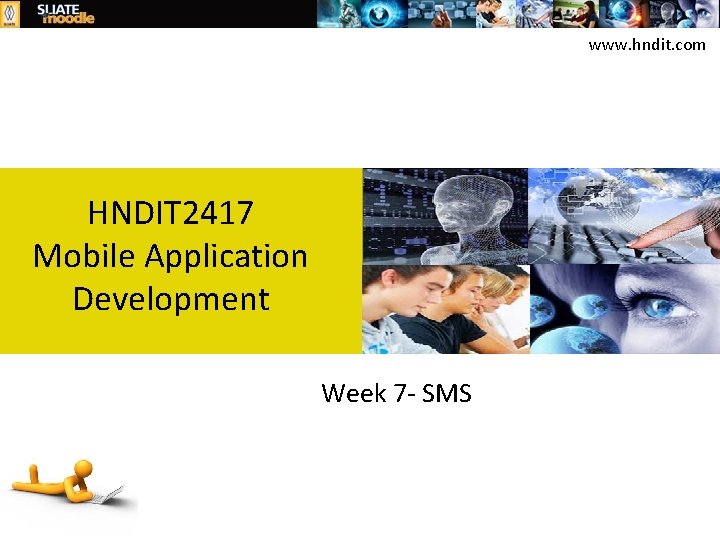 SLIATE moodle

www.hndit.com

HNDIT2417
Mobile Application Development

Week 7- SMS